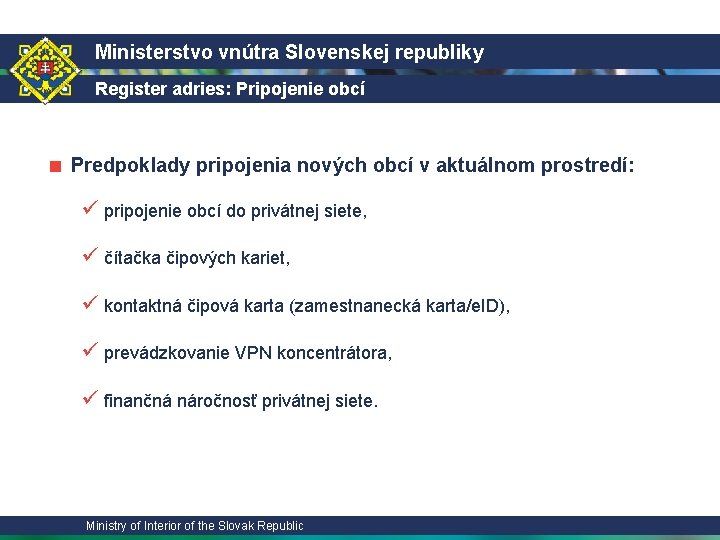 Ministerstvo vnútra Slovenskej republiky

Register adries: Pripojenie obcí

Predpoklady pripojenia nových obcí v aktuálnom prostredí:

pripojenie obcí do privátnej siete,

čítačka čipových kariet,

kontaktná čipová karta (zamestnanecká karta/eID),

prevádzkovanie VPN koncentrátora,

finančná náročnosť privátnej siete.

Ministry of Interior of the Slovak Republic